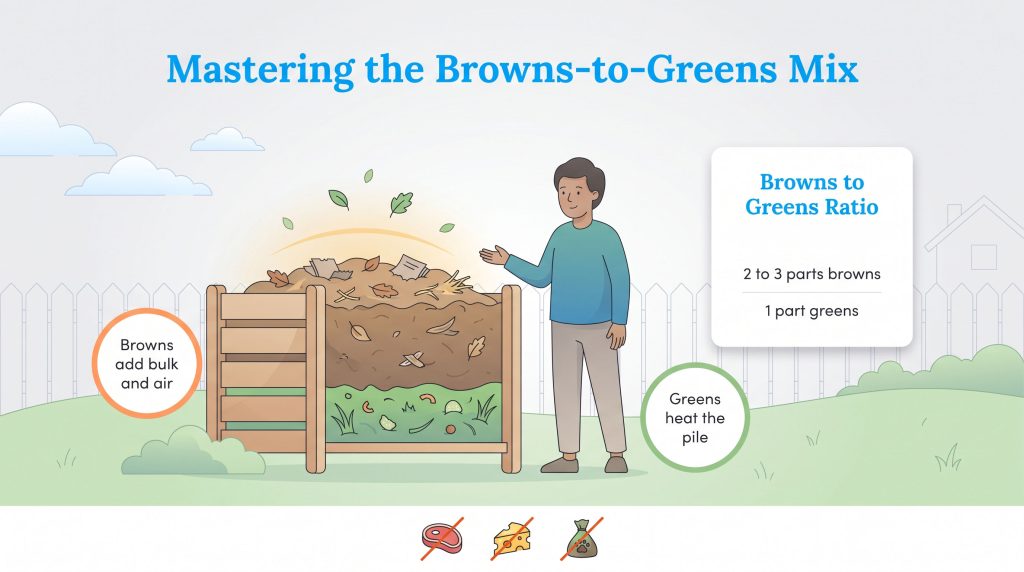 Mastering the Browns-to-Greens Mix

Browns add bulk and air

Greens heat the pile

Browns to Greens Ratio

2 to 3 parts browns

1 part greens